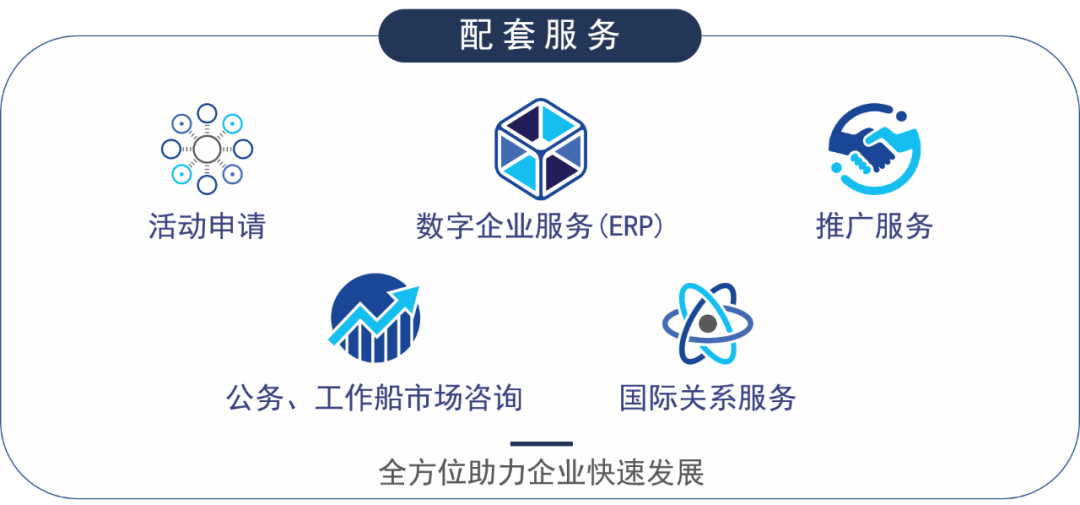 配套服务

活动申请

数字企业服务(ERP)

推广服务

公务、工作船市场咨询

国际关系服务

全方位助力企业快速发展